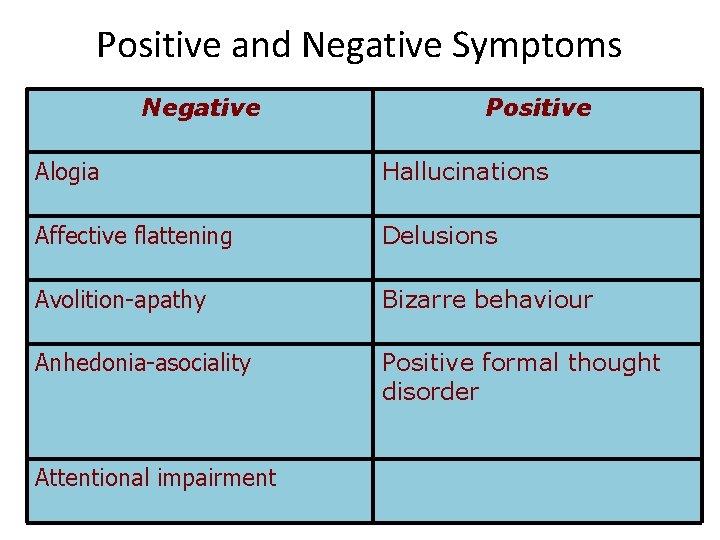 Positive and Negative Symptoms

| Negative | Positive |
|---|---|
| Alogia | Hallucinations |
| Affective flattening | Delusions |
| Avolition-apathy | Bizarre behaviour |
| Anhedonia-asociality | Positive formal thought disorder |
| Attentional impairment | |